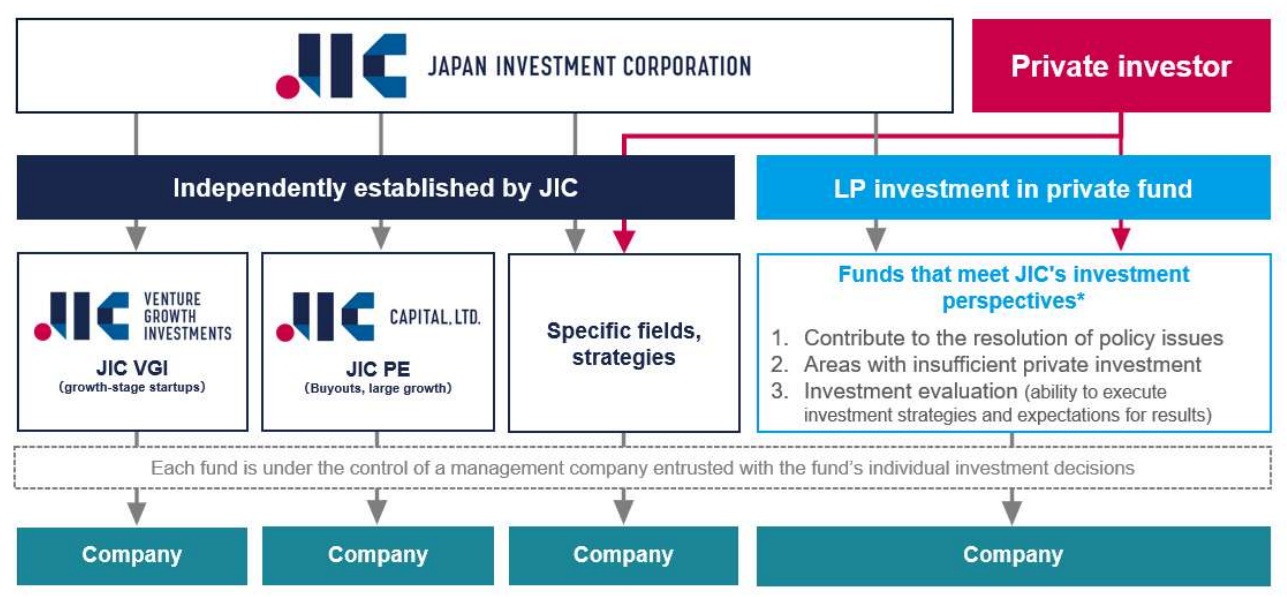 JIC JAPAN INVESTMENT CORPORATION

Private investor

Independently established by JIC

LP investment in private fund

JIC VENTURE GROWTH INVESTMENTS
JIC VGI
(growth-stage startups)

JIC CAPITAL, LTD.
JIC PE
(Buyouts, large growth)

Specific fields, strategies

Funds that meet JIC's investment perspectives*

1. Contribute to the resolution of policy issues
2. Areas with insufficient private investment
3. Investment evaluation (ability to execute investment strategies and expectations for results)

Each fund is under the control of a management company entrusted with the fund's individual investment decisions

Company

Company

Company

Company